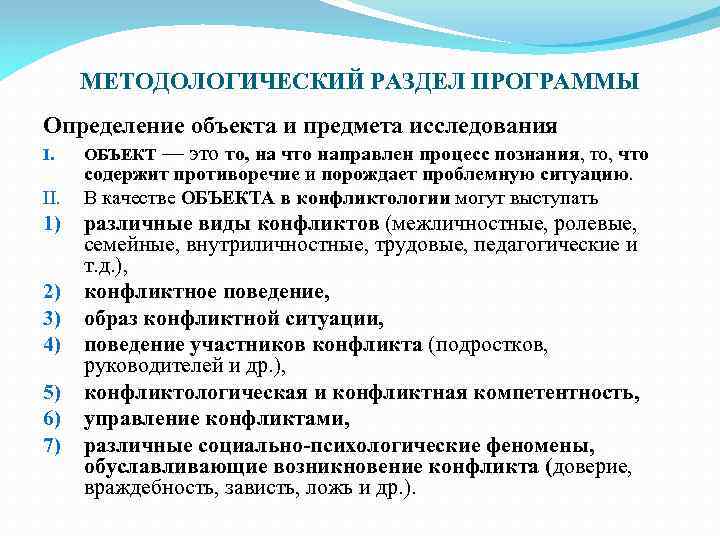 МЕТОДОЛОГИЧЕСКИЙ РАЗДЕЛ ПРОГРАММЫ

Определение объекта и предмета исследования

I. ОБЪЕКТ — это то, на что направлен процесс познания, то, что содержит противоречие и порождает проблемную ситуацию.

II. В качестве ОБЪЕКТА в конфликтологии могут выступать

1) различные виды конфликтов (межличностные, ролевые, семейные, внутриличностные, трудовые, педагогические и т.д.),

2) конфликтное поведение,

3) образ конфликтной ситуации,

4) поведение участников конфликта (подростков, руководителей и др.),

5) конфликтологическая и конфликтная компетентность,

6) управление конфликтами,

7) различные социально-психологические феномены, обуславливающие возникновение конфликта (доверие, враждебность, зависть, ложь и др.).